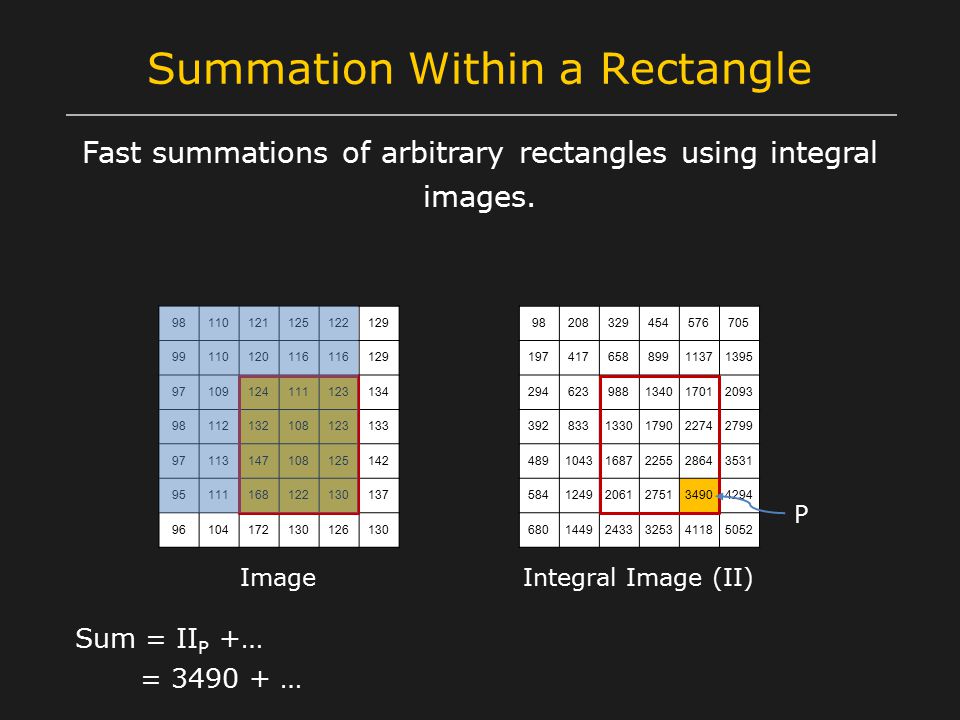 Summation Within a Rectangle

Fast summations of arbitrary rectangles using integral images.

| 98 | 110 | 121 | 125 | 122 | 129 |
|---|---|---|---|---|---|
| 99 | 110 | 120 | 116 | 116 | 129 |
| 97 | 109 | 124 | 111 | 123 | 134 |
| 98 | 112 | 132 | 108 | 123 | 133 |
| 97 | 113 | 147 | 108 | 125 | 142 |
| 95 | 111 | 168 | 122 | 130 | 137 |
| 96 | 104 | 172 | 130 | 126 | 130 |

Image

| 98 | 208 | 329 | 454 | 576 | 705 |
|---|---|---|---|---|---|
| 197 | 417 | 658 | 899 | 1137 | 1395 |
| 294 | 623 | 988 | 1340 | 1701 | 2093 |
| 392 | 833 | 1330 | 1790 | 2274 | 2799 |
| 489 | 1043 | 1687 | 2255 | 2864 | 3531 |
| 584 | 1249 | 2061 | 2751 | 3490 | 4294 |
| 680 | 1449 | 2433 | 3253 | 4118 | 5052 |

P

Integral Image (II)

Sum = $II_P$ +…
= 3490 + …